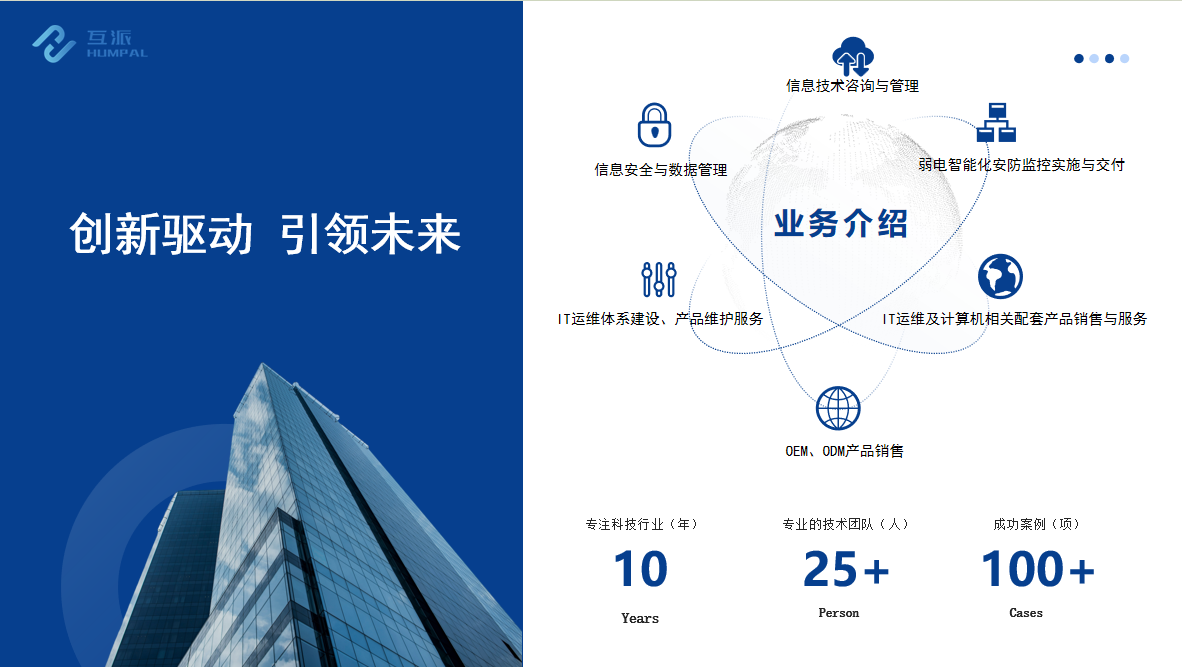 互派
HUMPAL

创新驱动 引领未来

信息技术咨询与管理

信息安全与数据管理

弱电智能化安防监控实施与交付

业务介绍

IT运维体系建设、产品维护服务

IT运维及计算机相关配套产品销售与服务

OEM、ODM产品销售

专注科技行业（年）
10
Years

专业的技术团队（人）
25+
Person

成功案例（项）
100+
Cases